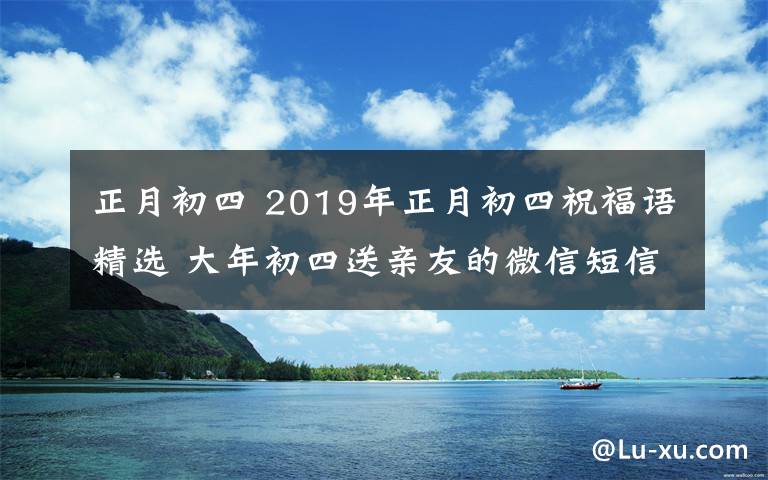 正月初四 2019年正月初四祝福语精选 大年初四送亲友的微信短信

@Lu-xu.com